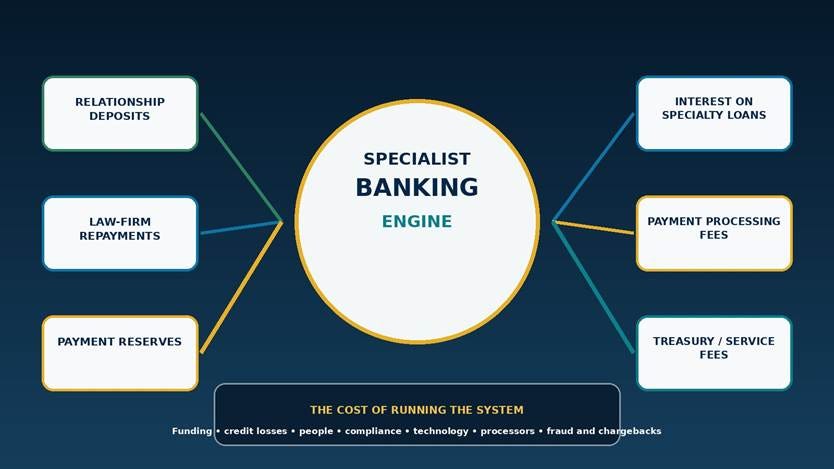 RELATIONSHIP DEPOSITS

LAW-FIRM REPAYMENTS

PAYMENT RESERVES

SPECIALIST
BANKING
ENGINE

INTEREST ON SPECIALTY LOANS

PAYMENT PROCESSING FEES

TREASURY / SERVICE FEES

THE COST OF RUNNING THE SYSTEM

Funding • credit losses • people • compliance • technology • processors • fraud and chargebacks